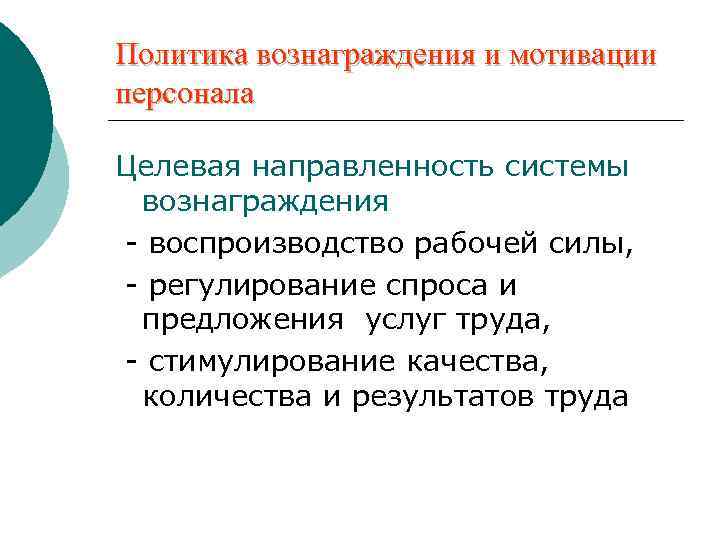 Политика вознаграждения и мотивации персонала

Целевая направленность системы вознаграждения

- воспроизводство рабочей силы,

- регулирование спроса и предложения услуг труда,

- стимулирование качества, количества и результатов труда